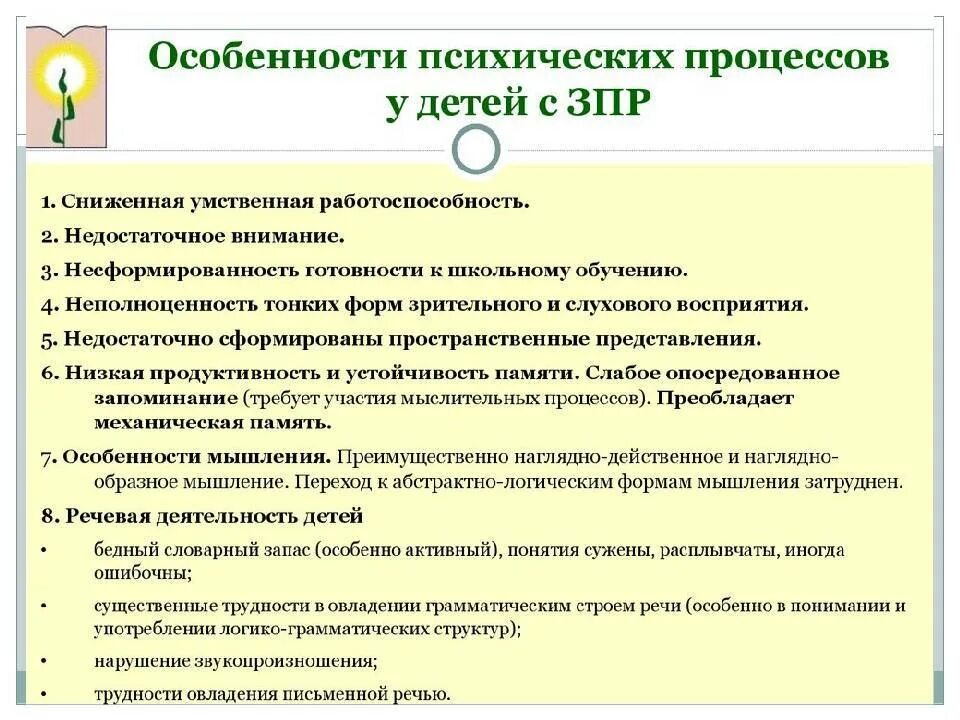 Особенности психических процессов у детей с ЗПР

1. Сниженная умственная работоспособность.

2. Недостаточное внимание.

3. Несформированность готовности к школьному обучению.

4. Неполноценность тонких форм зрительного и слухового восприятия.

5. Недостаточно сформированы пространственные представления.

6. Низкая продуктивность и устойчивость памяти. Слабое опосредованное запоминание (требует участия мыслительных процессов). Преобладает механическая память.

7. Особенности мышления. Преимущественно наглядно-действенное и наглядно-образное мышление. Переход к абстрактно-логическим формам мышления затруднен.

8. Речевая деятельность детей

• бедный словарный запас (особенно активный), понятия сужены, расплывчаты, иногда ошибочны;

• существенные трудности в овладении грамматическим строем речи (особенно в понимании и употреблении логико-грамматических структур);

• нарушение звукопроизношения;

• трудности овладения письменной речью.